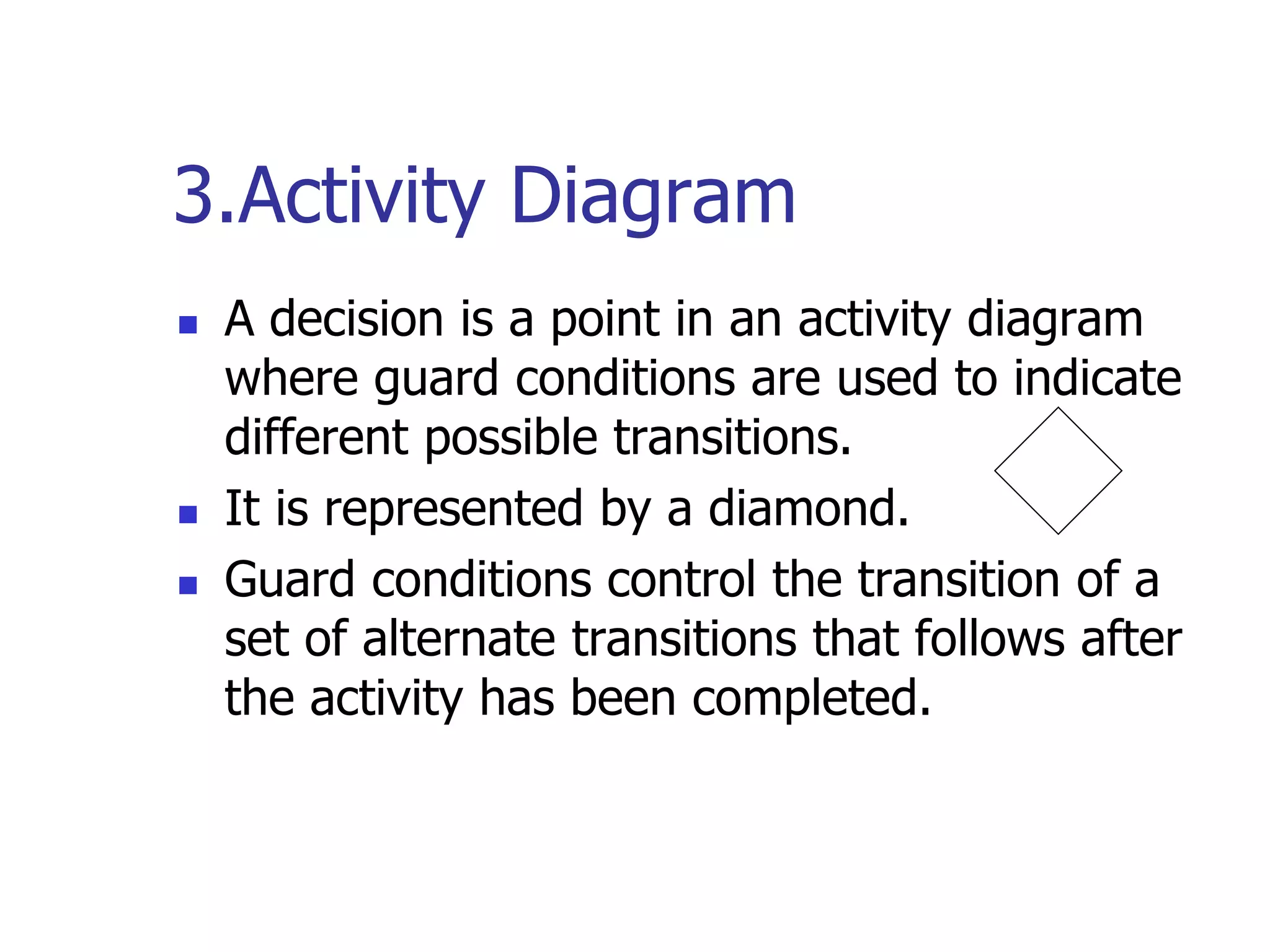 3.Activity Diagram

- A decision is a point in an activity diagram where guard conditions are used to indicate different possible transitions.
- It is represented by a diamond.
- Guard conditions control the transition of a set of alternate transitions that follows after the activity has been completed.